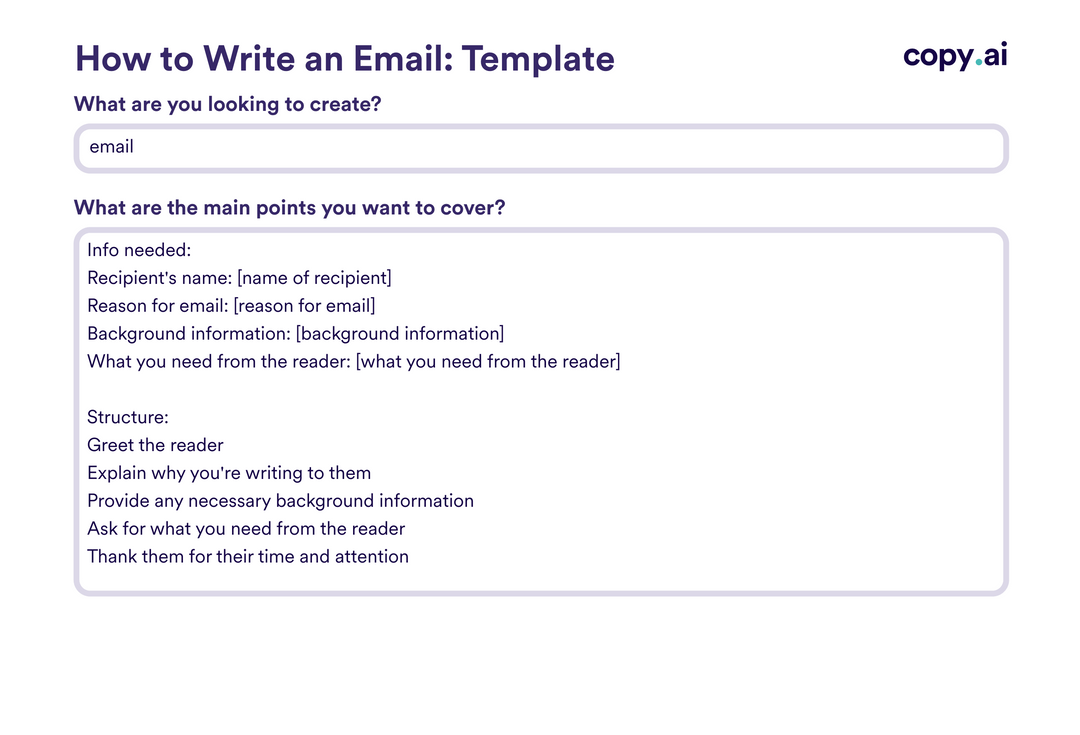 How to Write an Email: Template

copy.ai

What are you looking to create?

email

What are the main points you want to cover?

Info needed:
Recipient's name: [name of recipient]
Reason for email: [reason for email]
Background information: [background information]
What you need from the reader: [what you need from the reader]

Structure:
Greet the reader
Explain why you're writing to them
Provide any necessary background information
Ask for what you need from the reader
Thank them for their time and attention